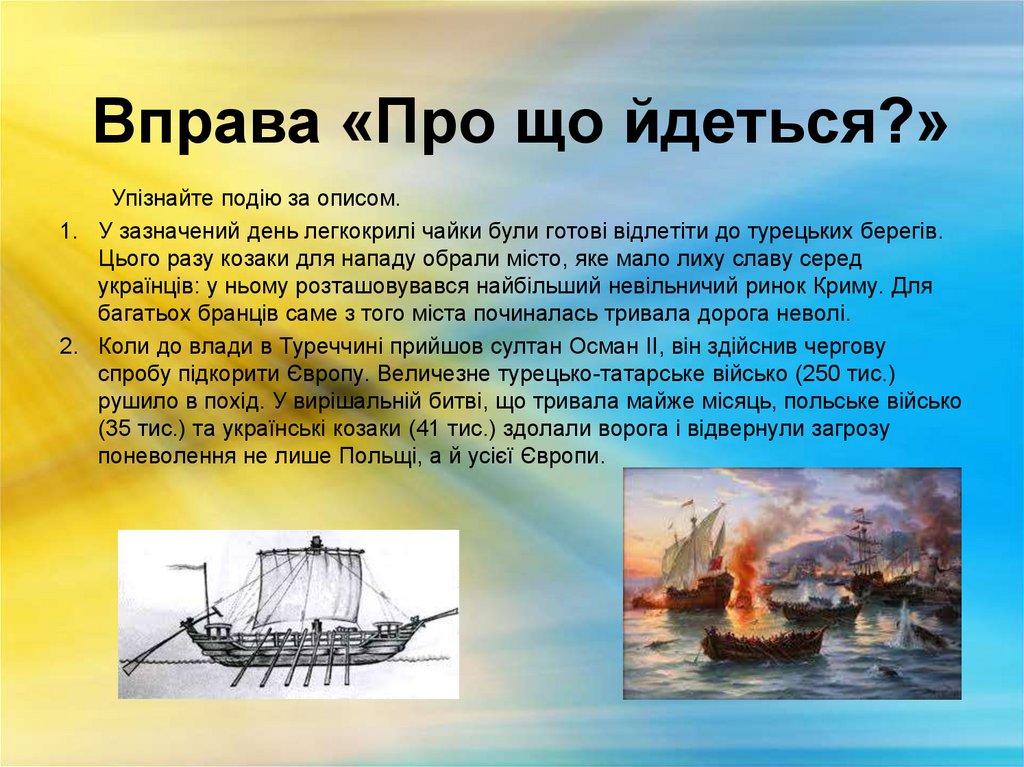 Вправа «Про що йдеться?»

Упізнайте подію за описом.

1. У зазначений день легкокрилі чайки були готові відлетіти до турецьких берегів. Цього разу козаки для нападу обрали місто, яке мало лиху славу серед українців: у ньому розташовувався найбільший невільничий ринок Криму. Для багатьох бранців саме з того міста починалась тривала дорога неволі.

2. Коли до влади в Туреччині прийшов султан Осман II, він здійснив чергову спробу підкорити Європу. Величезне турецько-татарське військо (250 тис.) рушило в похід. У вирішальній битві, що тривала майже місяць, польське військо (35 тис.) та українські козаки (41 тис.) здолали ворога і відвернули загрозу поневолення не лише Польщі, а й усієї Європи.